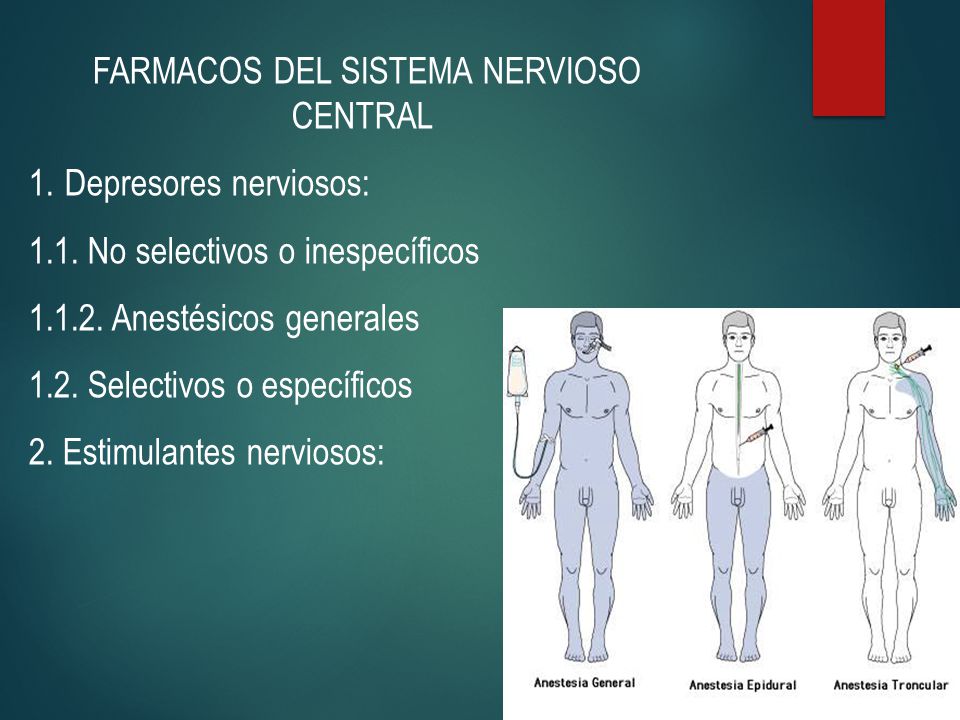 FARMACOS DEL SISTEMA NERVIOSO CENTRAL

1. Depresores nerviosos:

1.1. No selectivos o inespecíficos

1.1.2. Anestésicos generales

1.2. Selectivos o específicos

2. Estimulantes nerviosos:

Anestesia General

Anestesia Epidural

Anestesia Troncular